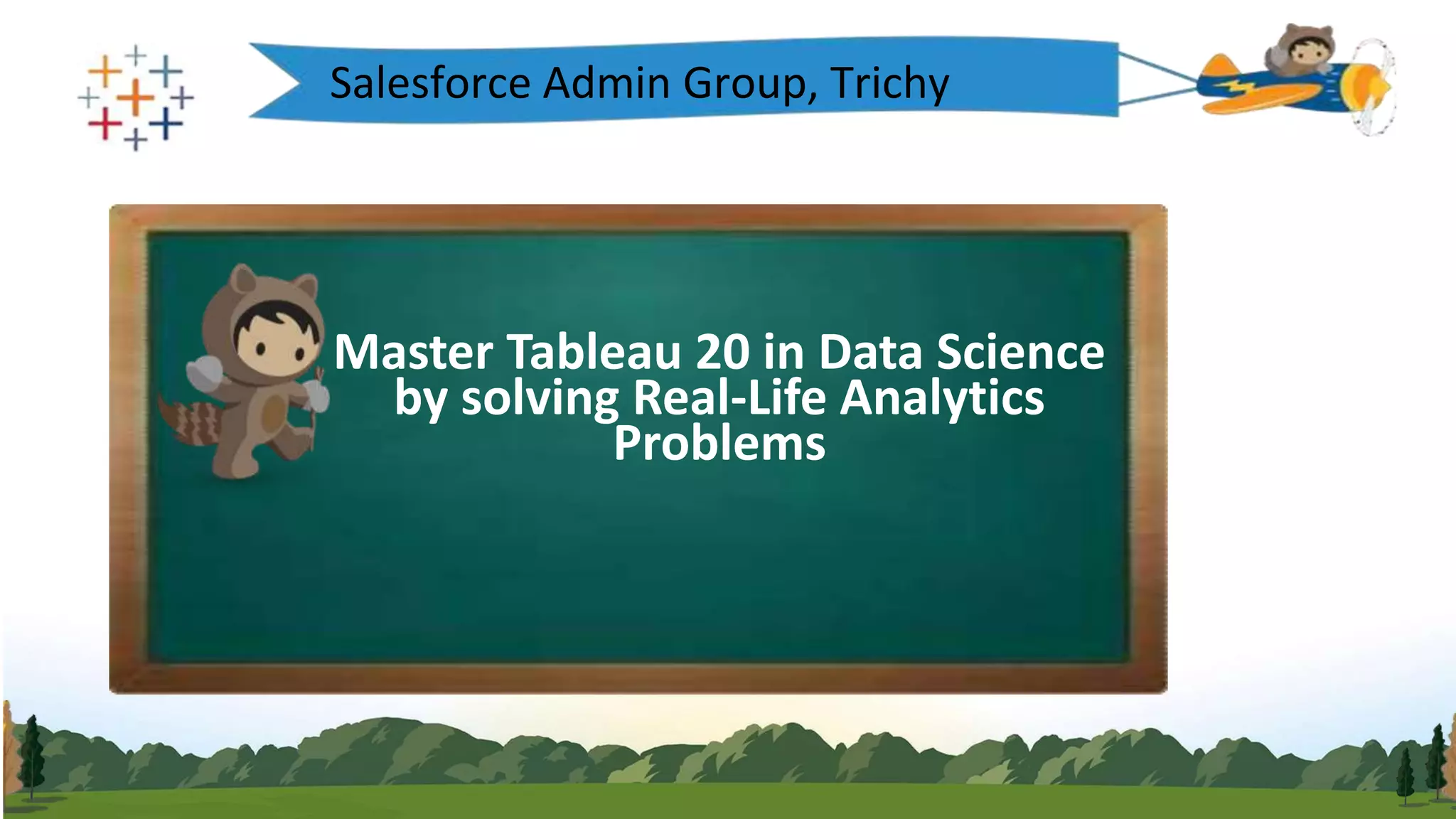 Salesforce Admin Group, Trichy

Master Tableau 20 in Data Science by solving Real-Life Analytics Problems